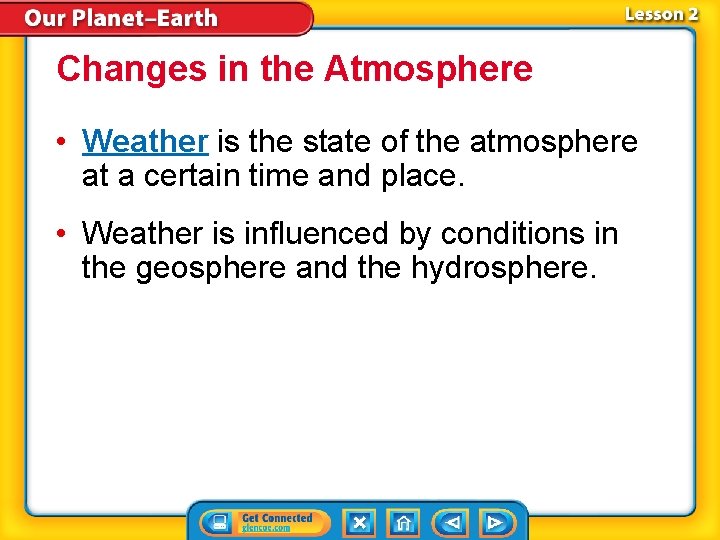 Our Planet–Earth

Lesson 2

Changes in the Atmosphere

• Weather is the state of the atmosphere at a certain time and place.

• Weather is influenced by conditions in the geosphere and the hydrosphere.

Get Connected
glencoe.com